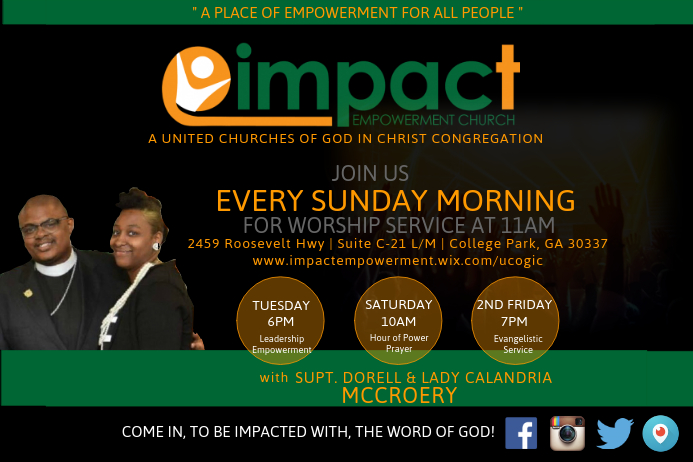 " A PLACE OF EMPOWERMENT FOR ALL PEOPLE "

impact
EMPOWERMENT CHURCH
A UNITED CHURCHES OF GOD IN CHRIST CONGREGATION

JOIN US
EVERY SUNDAY MORNING
FOR WORSHIP SERVICE AT 11AM
2459 Roosevelt Hwy | Suite C-21 L/M | College Park, GA 30337
www.impactempowerment.wix.com/ucogic

TUESDAY
6PM
Leadership Empowerment

SATURDAY
10AM
Hour of Power Prayer

2ND FRIDAY
7PM
Evangelistic Service

with SUPT. DORELL & LADY CALANDRIA
MCCROERY

COME IN, TO BE IMPACTED WITH, THE WORD OF GOD!